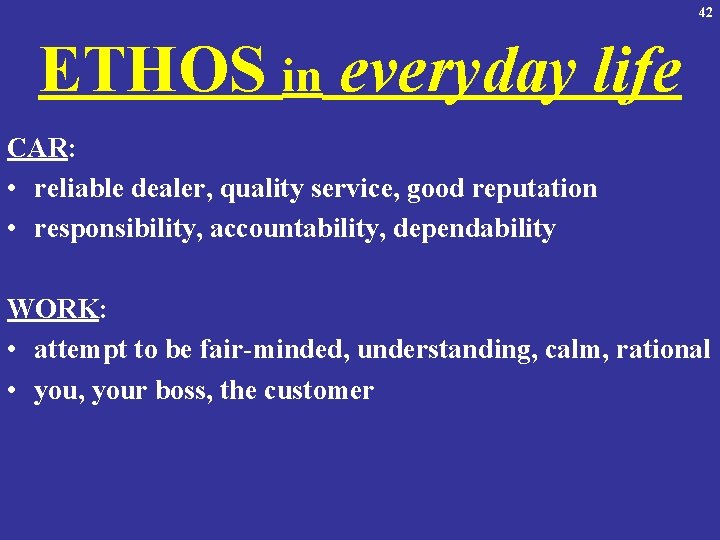 42

ETHOS in everyday life

CAR:
• reliable dealer, quality service, good reputation
• responsibility, accountability, dependability

WORK:
• attempt to be fair-minded, understanding, calm, rational
• you, your boss, the customer